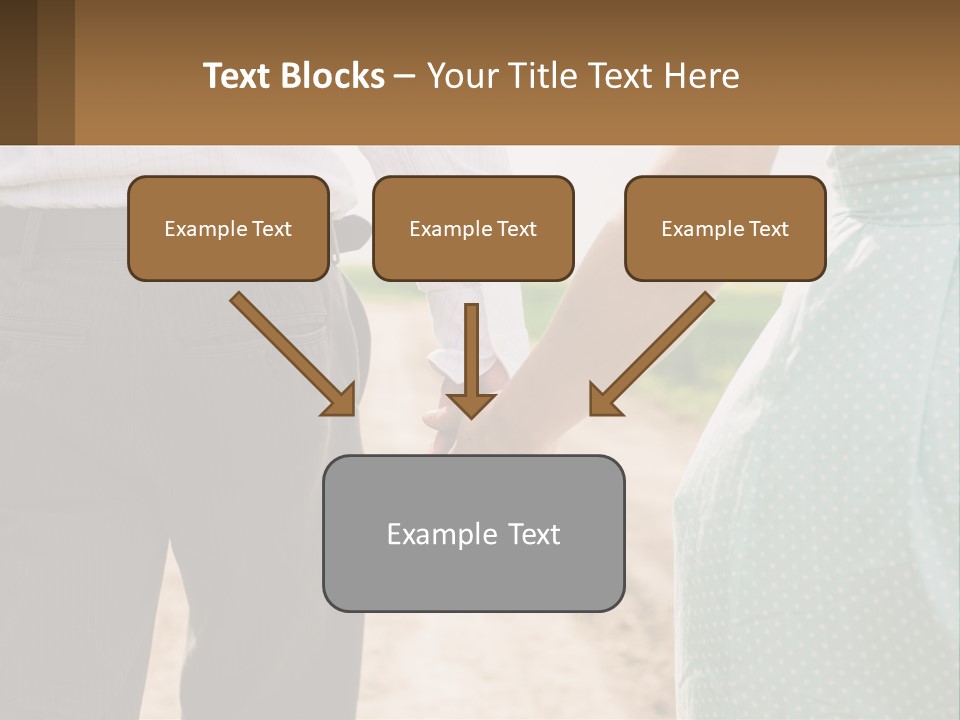 Text Blocks – Your Title Text Here

Example Text

Example Text

Example Text

Example Text